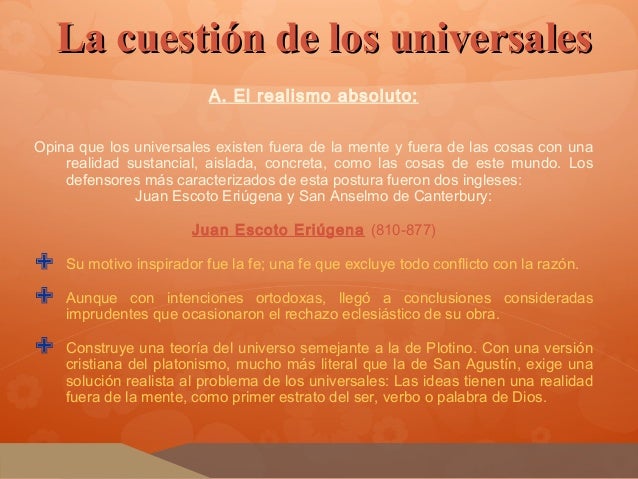 La cuestión de los universales

A. El realismo absoluto:

Opina que los universales existen fuera de la mente y fuera de las cosas con una realidad sustancial, aislada, concreta, como las cosas de este mundo. Los defensores más caracterizados de esta postura fueron dos ingleses:
Juan Escoto Eriúgena y San Anselmo de Canterbury:

Juan Escoto Eriúgena (810-877)

Su motivo inspirador fue la fe; una fe que excluye todo conflicto con la razón.

Aunque con intenciones ortodoxas, llegó a conclusiones consideradas imprudentes que ocasionaron el rechazo eclesiástico de su obra.

Construye una teoría del universo semejante a la de Plotino. Con una versión cristiana del platonismo, mucho más literal que la de San Agustín, exige una solución realista al problema de los universales: Las ideas tienen una realidad fuera de la mente, como primer estrato del ser, verbo o palabra de Dios.